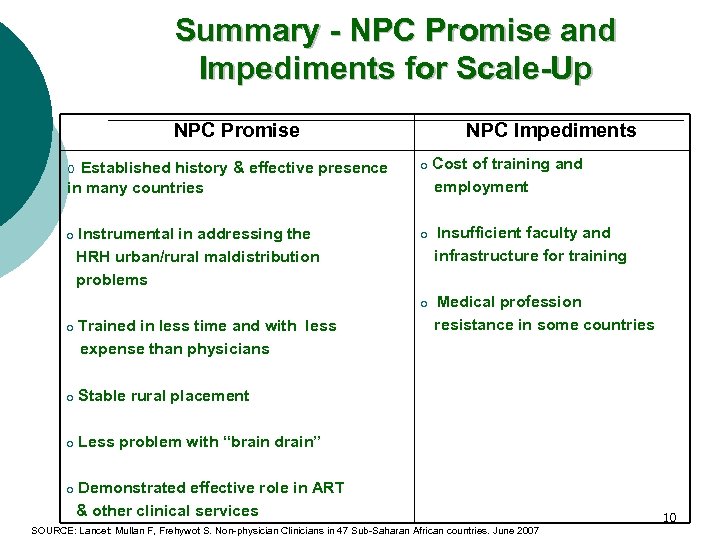 Summary - NPC Promise and Impediments for Scale-Up

| NPC Promise | NPC Impediments |
|---|---|
| o Established history & effective presence in many countries<br><br>o Instrumental in addressing the HRH urban/rural maldistribution problems<br><br>o Trained in less time and with less expense than physicians<br><br>o Stable rural placement<br><br>o Less problem with "brain drain"<br><br>o Demonstrated effective role in ART & other clinical services | o Cost of training and employment<br><br>o Insufficient faculty and infrastructure for training<br><br>o Medical profession resistance in some countries |

10

SOURCE: Lancet Mullan F, Frehywot S. Non-physician Clinicians in 47 Sub-Saharan African countries. June 2007